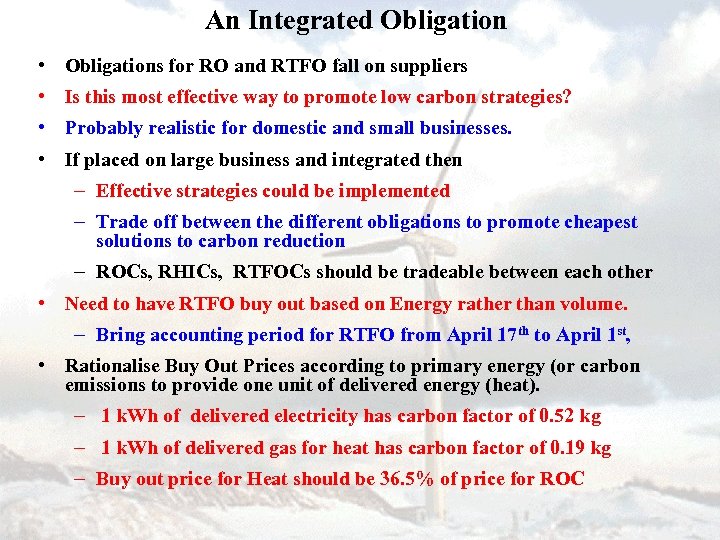 An Integrated Obligation

• Obligations for RO and RTFO fall on suppliers
• Is this most effective way to promote low carbon strategies?
• Probably realistic for domestic and small businesses.
• If placed on large business and integrated then
– Effective strategies could be implemented
– Trade off between the different obligations to promote cheapest solutions to carbon reduction
– ROCs, RHICs, RTFOCs should be tradeable between each other
• Need to have RTFO buy out based on Energy rather than volume.
– Bring accounting period for RTFO from April 17$^{th}$ to April 1$^{st}$,
• Rationalise Buy Out Prices according to primary energy (or carbon emissions to provide one unit of delivered energy (heat).
– 1 kWh of delivered electricity has carbon factor of 0.52 kg
– 1 kWh of delivered gas for heat has carbon factor of 0.19 kg
– Buy out price for Heat should be 36.5% of price for ROC